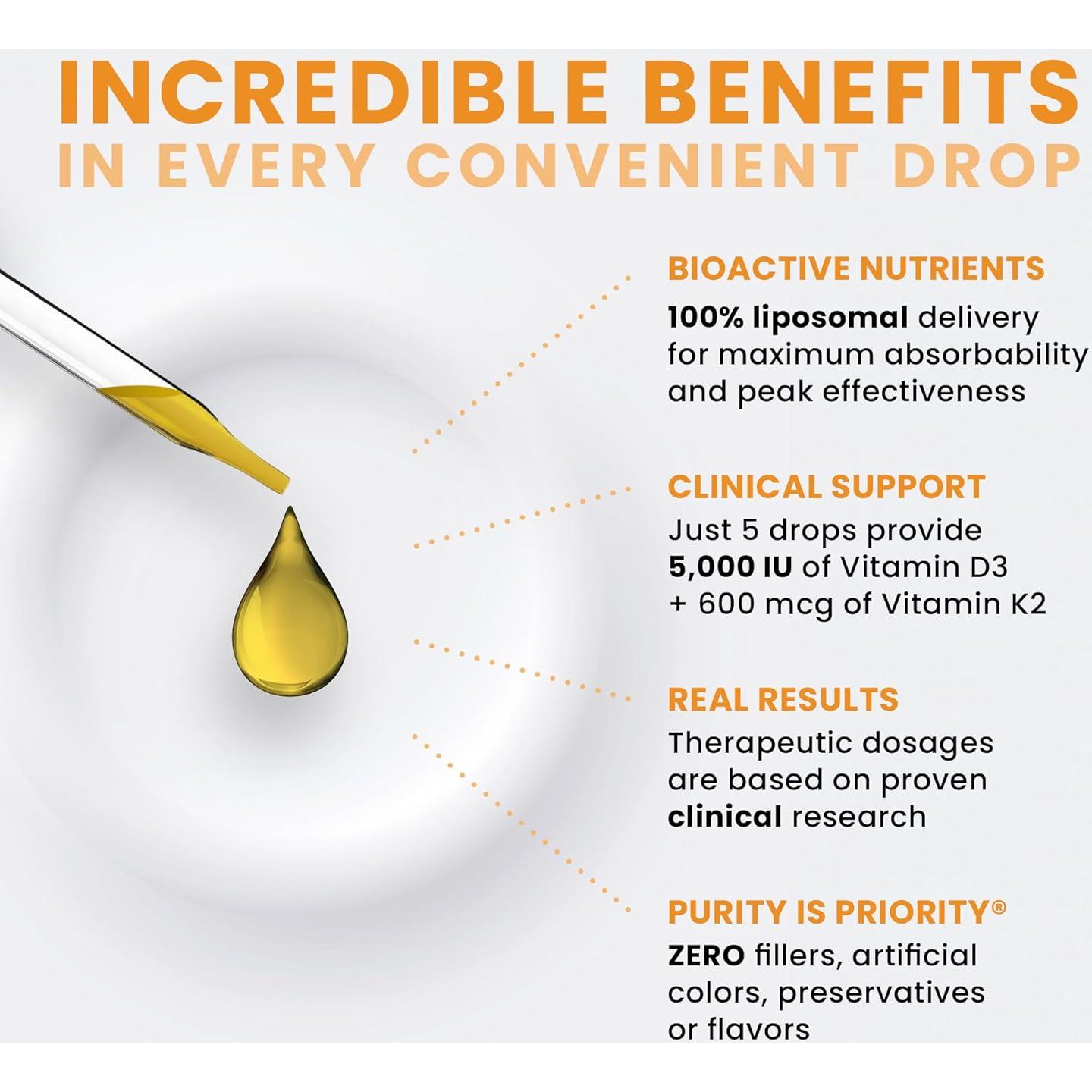 INCREDIBLE BENEFITS
IN EVERY CONVENIENT DROP

BIOACTIVE NUTRIENTS
100% liposomal delivery for maximum absorbability and peak effectiveness

CLINICAL SUPPORT
Just 5 drops provide 5,000 IU of Vitamin D3 + 600 mcg of Vitamin K2

REAL RESULTS
Therapeutic dosages are based on proven clinical research

PURITY IS PRIORITY®
ZERO fillers, artificial colors, preservatives or flavors